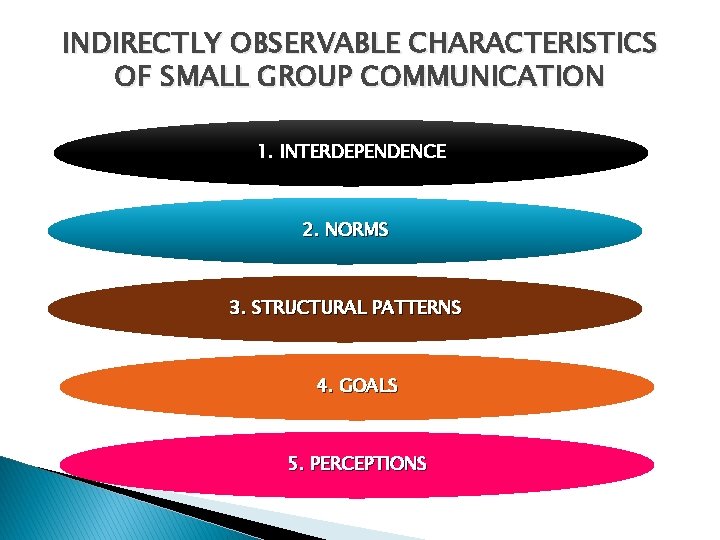 INDIRECTLY OBSERVABLE CHARACTERISTICS OF SMALL GROUP COMMUNICATION

1. INTERDEPENDENCE

2. NORMS

3. STRUCTURAL PATTERNS

4. GOALS

5. PERCEPTIONS